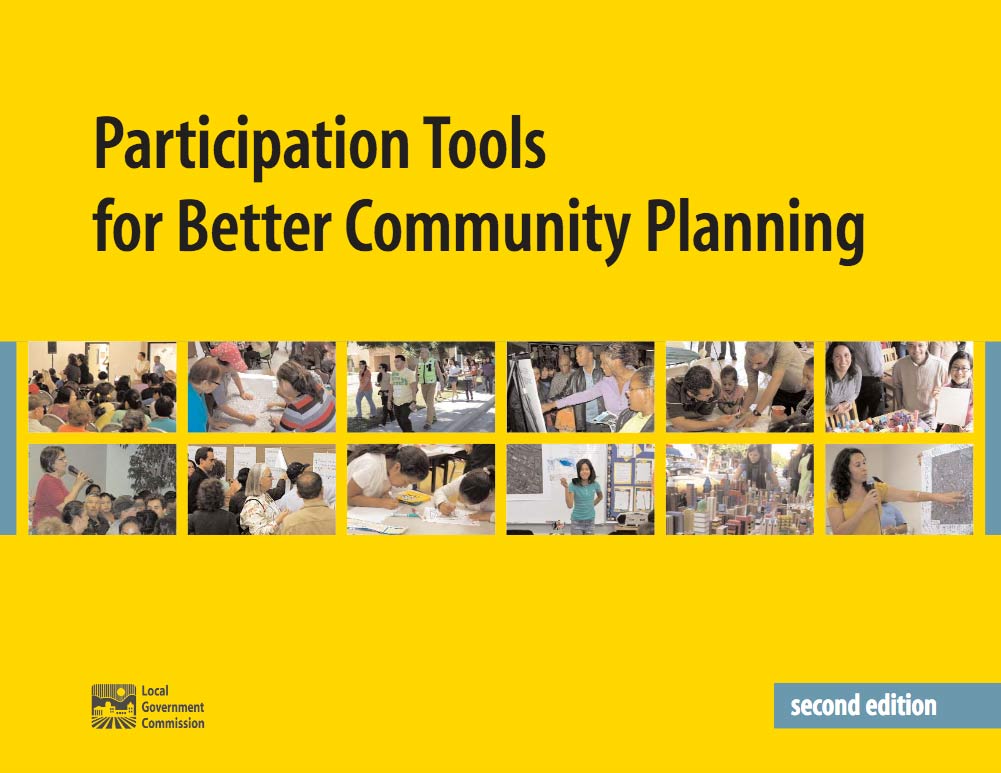 Participation Tools for Better Community Planning

Local Government Commission

second edition